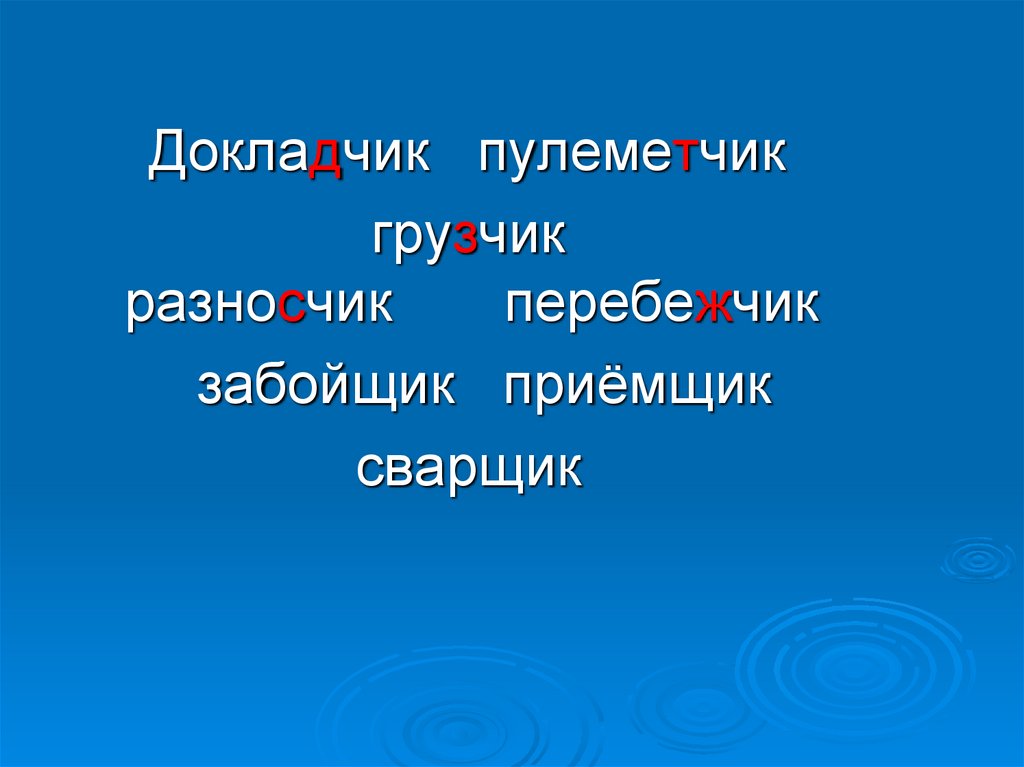 Докладчик пулеметчик

грузчик

разносчик перебежчик

забойщик приёмщик

сварщик